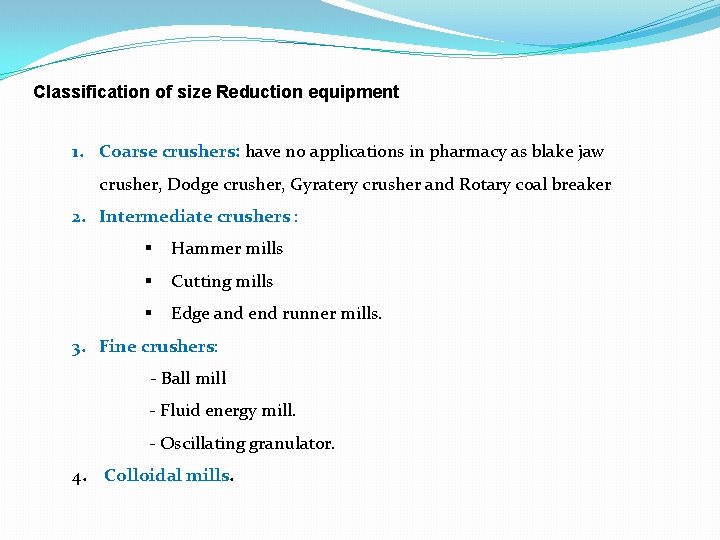 Classification of size Reduction equipment

1. Coarse crushers: have no applications in pharmacy as blake jaw crusher, Dodge crusher, Gyratery crusher and Rotary coal breaker

2. Intermediate crushers :
▪ Hammer mills
▪ Cutting mills
▪ Edge and end runner mills.

3. Fine crushers:
- Ball mill
- Fluid energy mill.
- Oscillating granulator.

4. Colloidal mills.